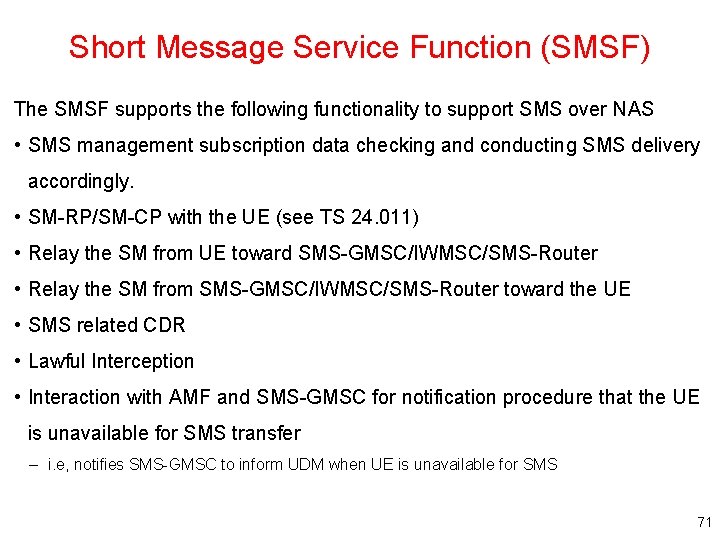 Short Message Service Function (SMSF)

The SMSF supports the following functionality to support SMS over NAS

• SMS management subscription data checking and conducting SMS delivery accordingly.

• SM-RP/SM-CP with the UE (see TS 24.011)

• Relay the SM from UE toward SMS-GMSC/IWMSC/SMS-Router

• Relay the SM from SMS-GMSC/IWMSC/SMS-Router toward the UE

• SMS related CDR

• Lawful Interception

• Interaction with AMF and SMS-GMSC for notification procedure that the UE is unavailable for SMS transfer

– i.e, notifies SMS-GMSC to inform UDM when UE is unavailable for SMS

71